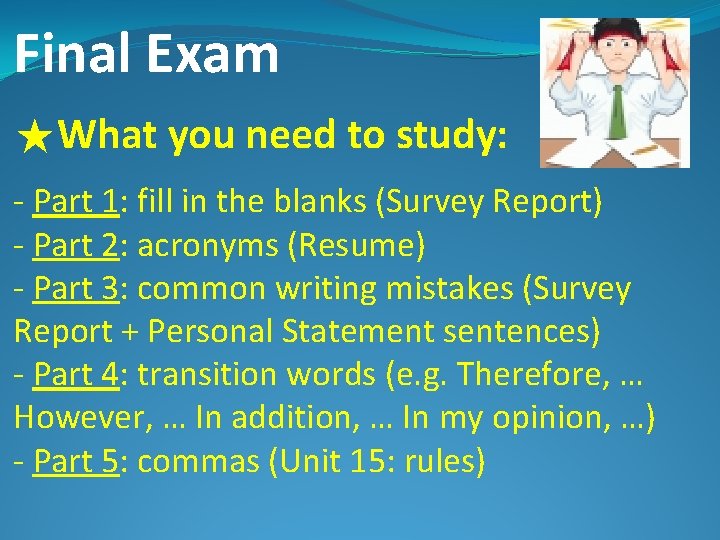 Final Exam

★What you need to study:

- Part 1: fill in the blanks (Survey Report)
- Part 2: acronyms (Resume)
- Part 3: common writing mistakes (Survey Report + Personal Statement sentences)
- Part 4: transition words (e.g. Therefore, … However, … In addition, … In my opinion, …)
- Part 5: commas (Unit 15: rules)